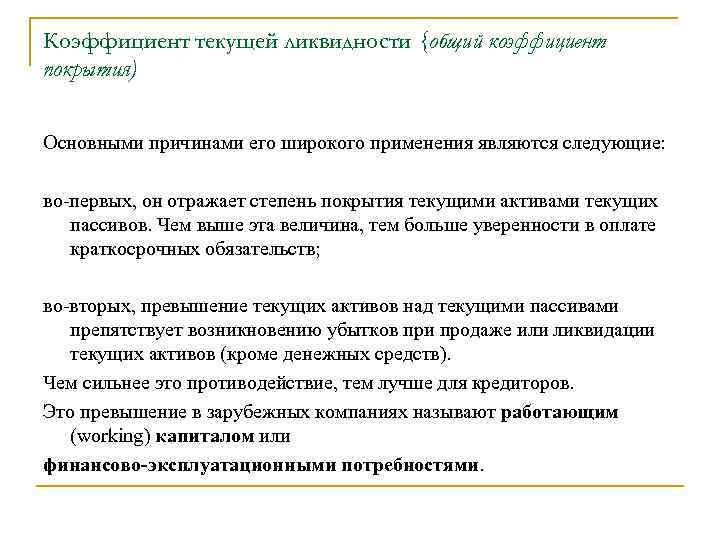 Коэффициент текущей ликвидности {общий коэффициент покрытия)

Основными причинами его широкого применения являются следующие:

во-первых, он отражает степень покрытия текущими активами текущих пассивов. Чем выше эта величина, тем больше уверенности в оплате краткосрочных обязательств;

во-вторых, превышение текущих активов над текущими пассивами препятствует возникновению убытков при продаже или ликвидации текущих активов (кроме денежных средств).

Чем сильнее это противодействие, тем лучше для кредиторов.

Это превышение в зарубежных компаниях называют работающим (working) капиталом или

финансово-эксплуатационными потребностями.